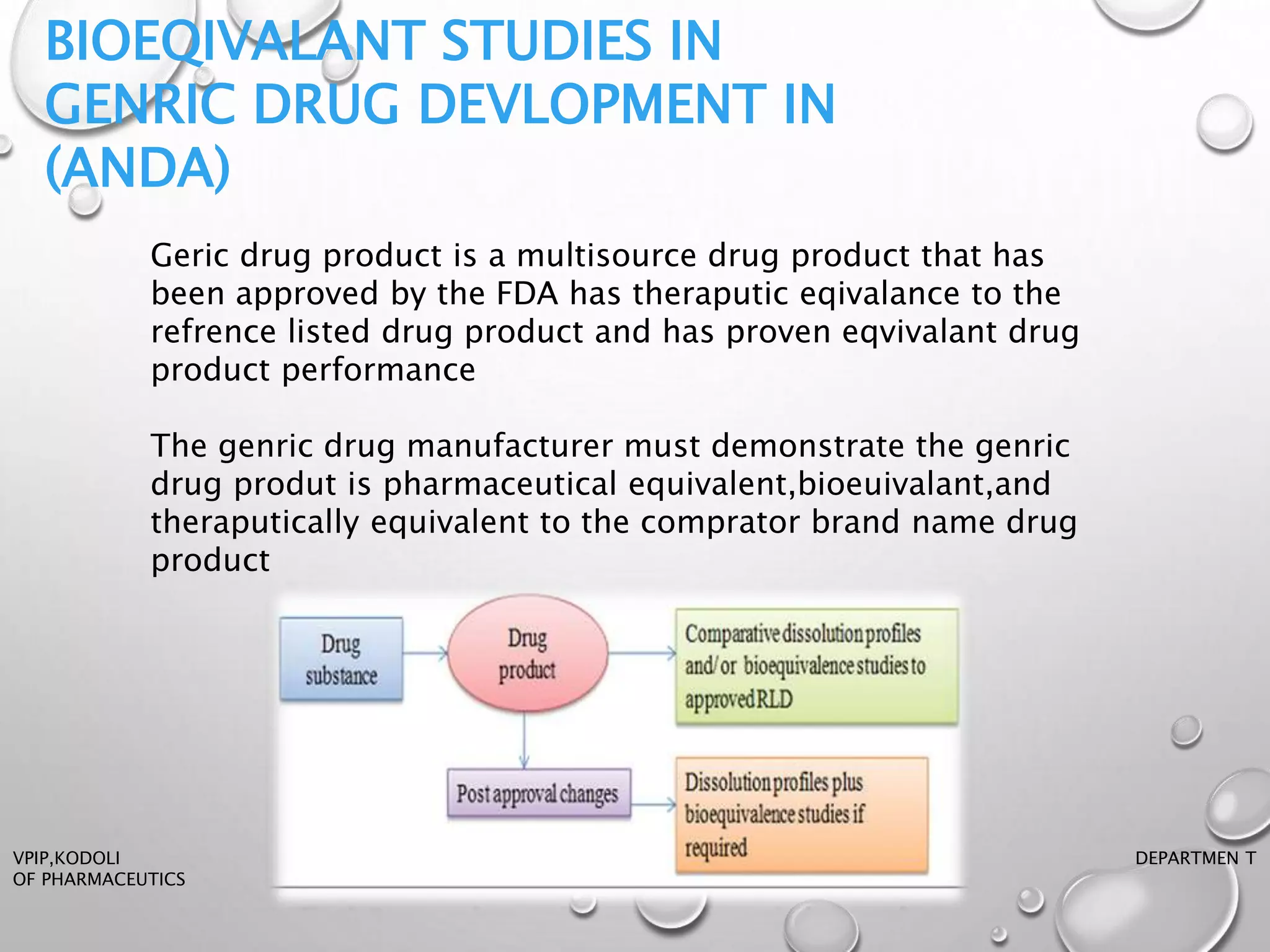 BIOEQIVALANT STUDIES IN GENRIC DRUG DEVLOPMENT IN (ANDA)

Geric drug product is a multisource drug product that has been approved by the FDA has theraputic eqivalance to the refrence listed drug product and has proven eqvivalant drug product performance

The genric drug manufacturer must demonstrate the genric drug produt is pharmaceutical equivalent,bioeuivalant,and theraputically equivalent to the comprator brand name drug product

Drug substance

Drug product

Comparative dissolution profiles and/or bioequivalence studies to approved RLD

Post approval changes

Dissolution profiles plus bioequivalence studies if required

VPIP,KODOLI
OF PHARMACEUTICS

DEPARTMEN T